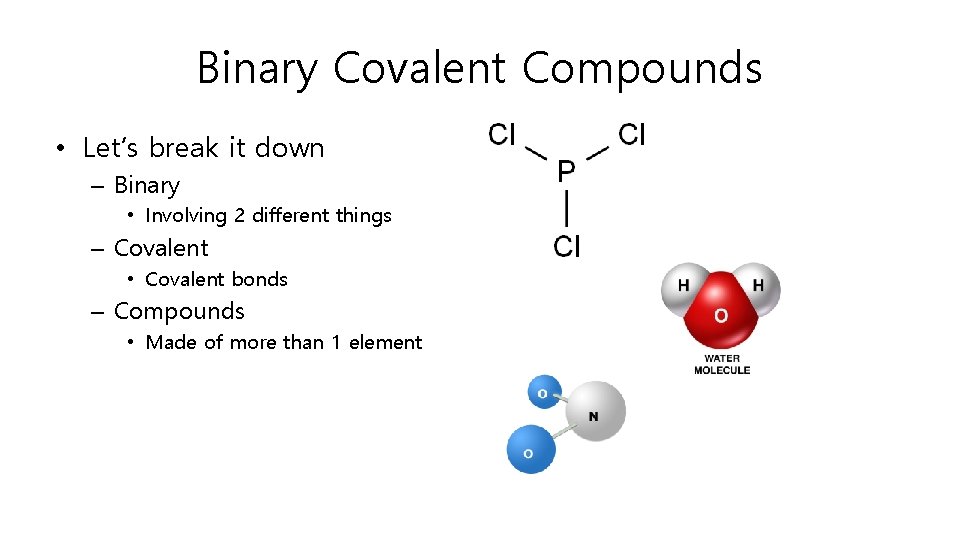 Binary Covalent Compounds

• Let's break it down
– Binary
• Involving 2 different things
– Covalent
• Covalent bonds
– Compounds
• Made of more than 1 element

Cl Cl
P
Cl

H H
O
WATER MOLECULE

O
N
O